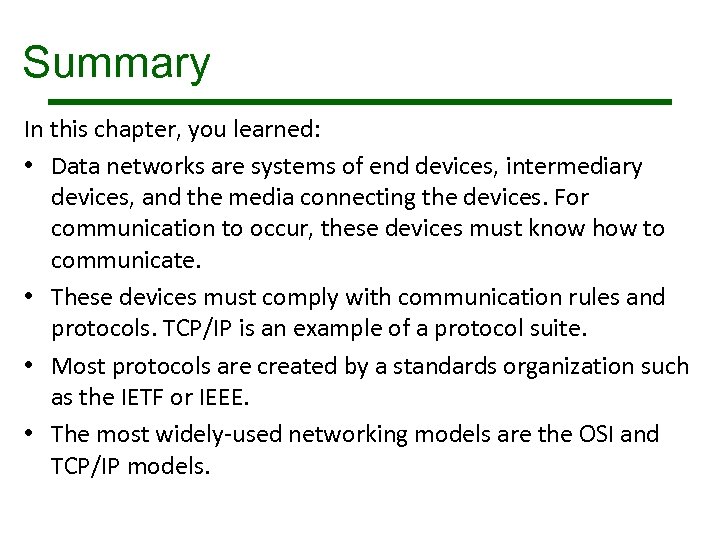 Summary

In this chapter, you learned:

• Data networks are systems of end devices, intermediary devices, and the media connecting the devices. For communication to occur, these devices must know how to communicate.

• These devices must comply with communication rules and protocols. TCP/IP is an example of a protocol suite.

• Most protocols are created by a standards organization such as the IETF or IEEE.

• The most widely-used networking models are the OSI and TCP/IP models.